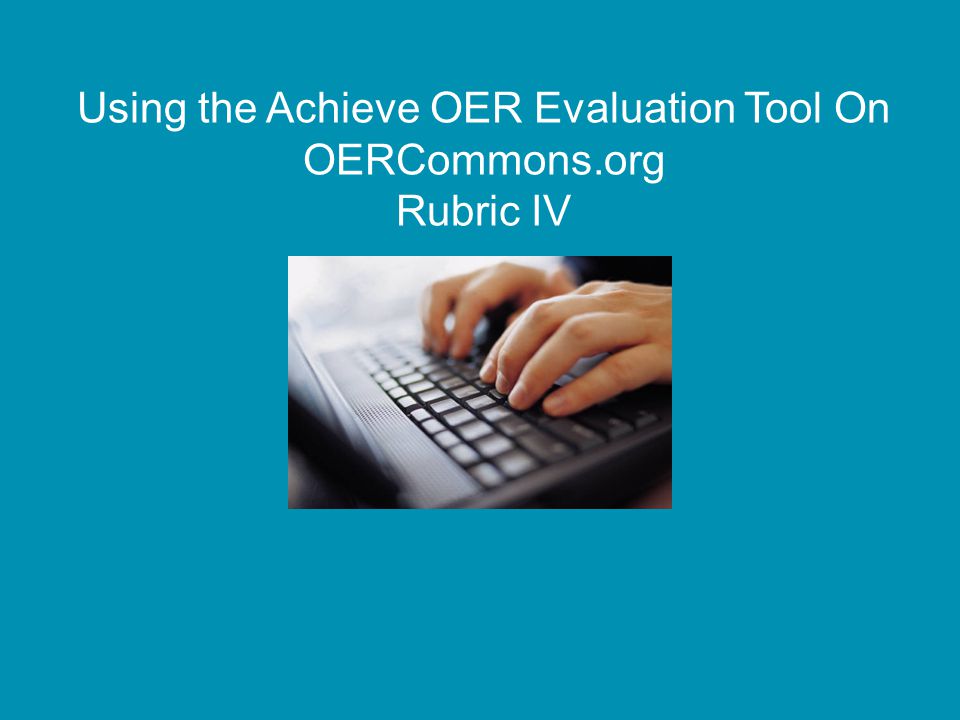 Using the Achieve OER Evaluation Tool On OERCommons.org
Rubric IV